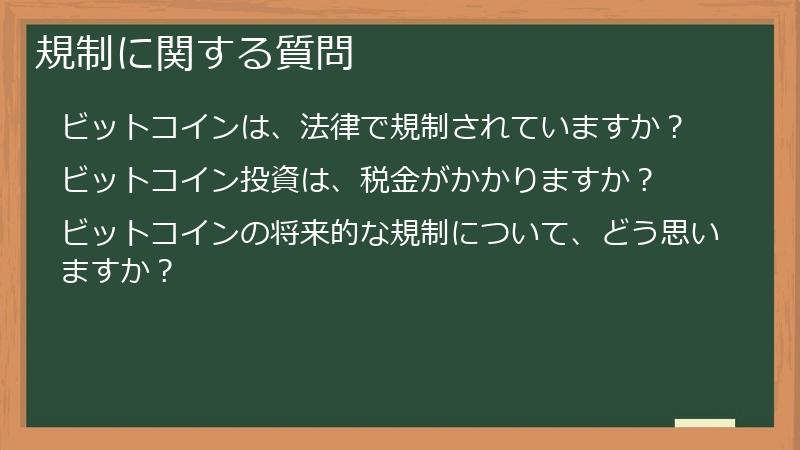 規制に関する質問

ビットコインは、法律で規制されていますか？

ビットコイン投資は、税金がかかりますか？

ビットコインの将来的な規制について、どう思いますか？